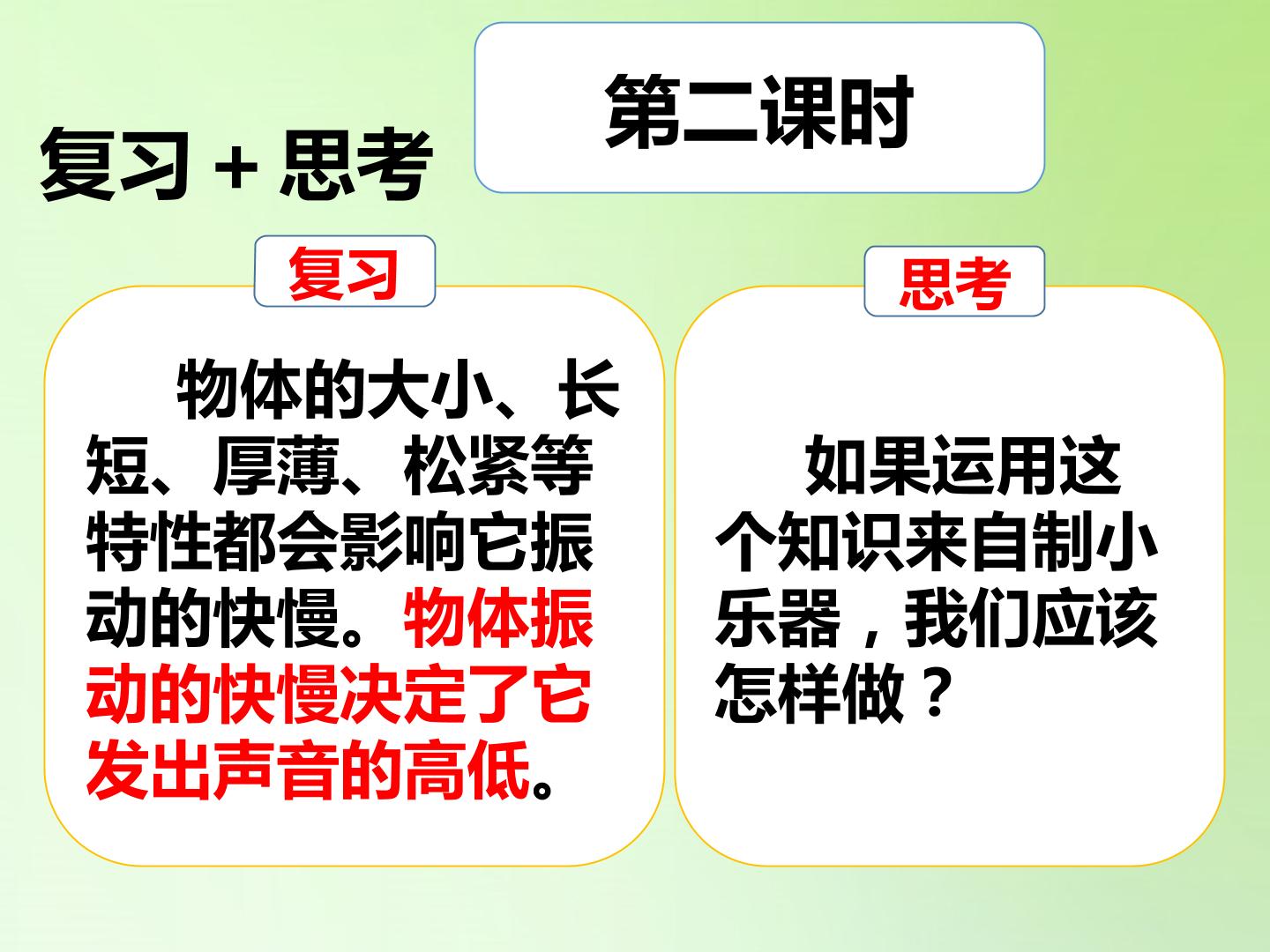 第二课时

复习＋思考

复习

物体的大小、长短、厚薄、松紧等特性都会影响它振动的快慢。物体振动的快慢决定了它发出声音的高低。

思考

如果运用这个知识来自制小乐器，我们应该怎样做？